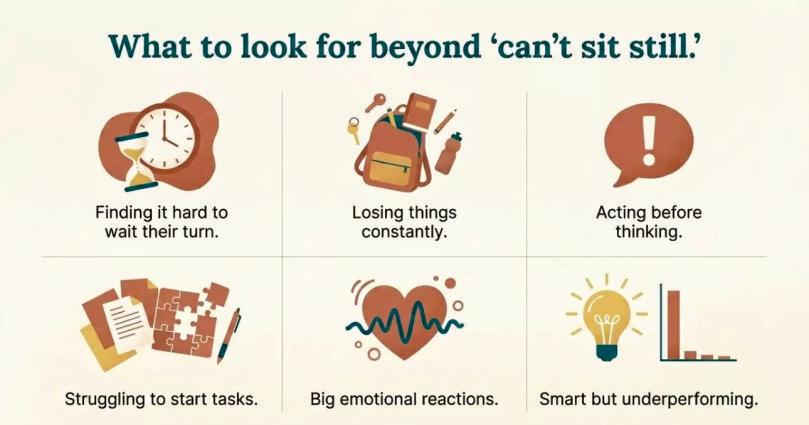 What to look for beyond 'can't sit still.'

Finding it hard to wait their turn.

Losing things constantly.

Acting before thinking.

Struggling to start tasks.

Big emotional reactions.

Smart but underperforming.